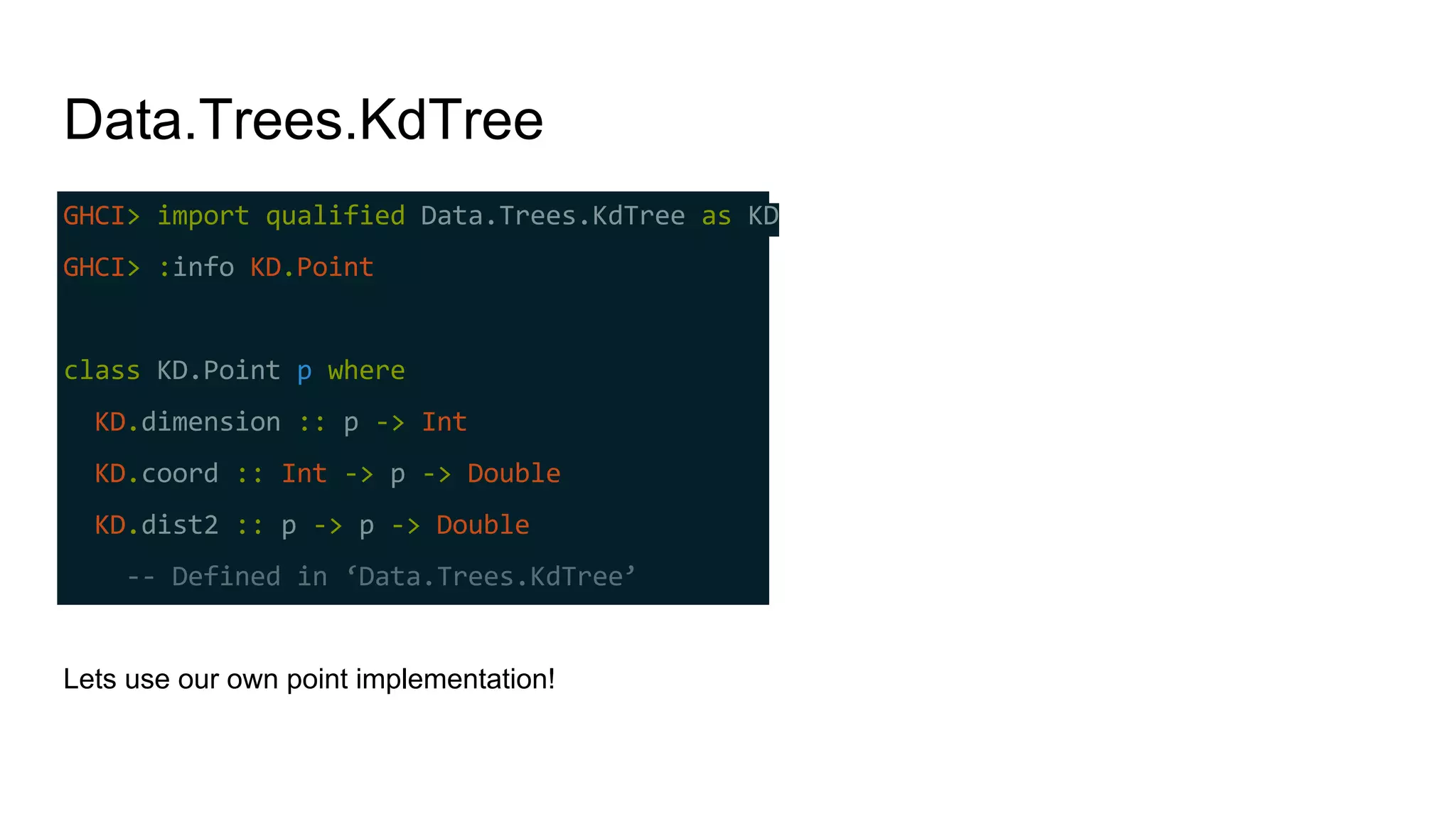 Data.Trees.KdTree

GHCI> import qualified Data.Trees.KdTree as KD
GHCI> :info KD.Point

class KD.Point p where
  KD.dimension :: p -> Int
  KD.coord :: Int -> p -> Double
  KD.dist2 :: p -> p -> Double
    -- Defined in ‘Data.Trees.KdTree’

Lets use our own point implementation!